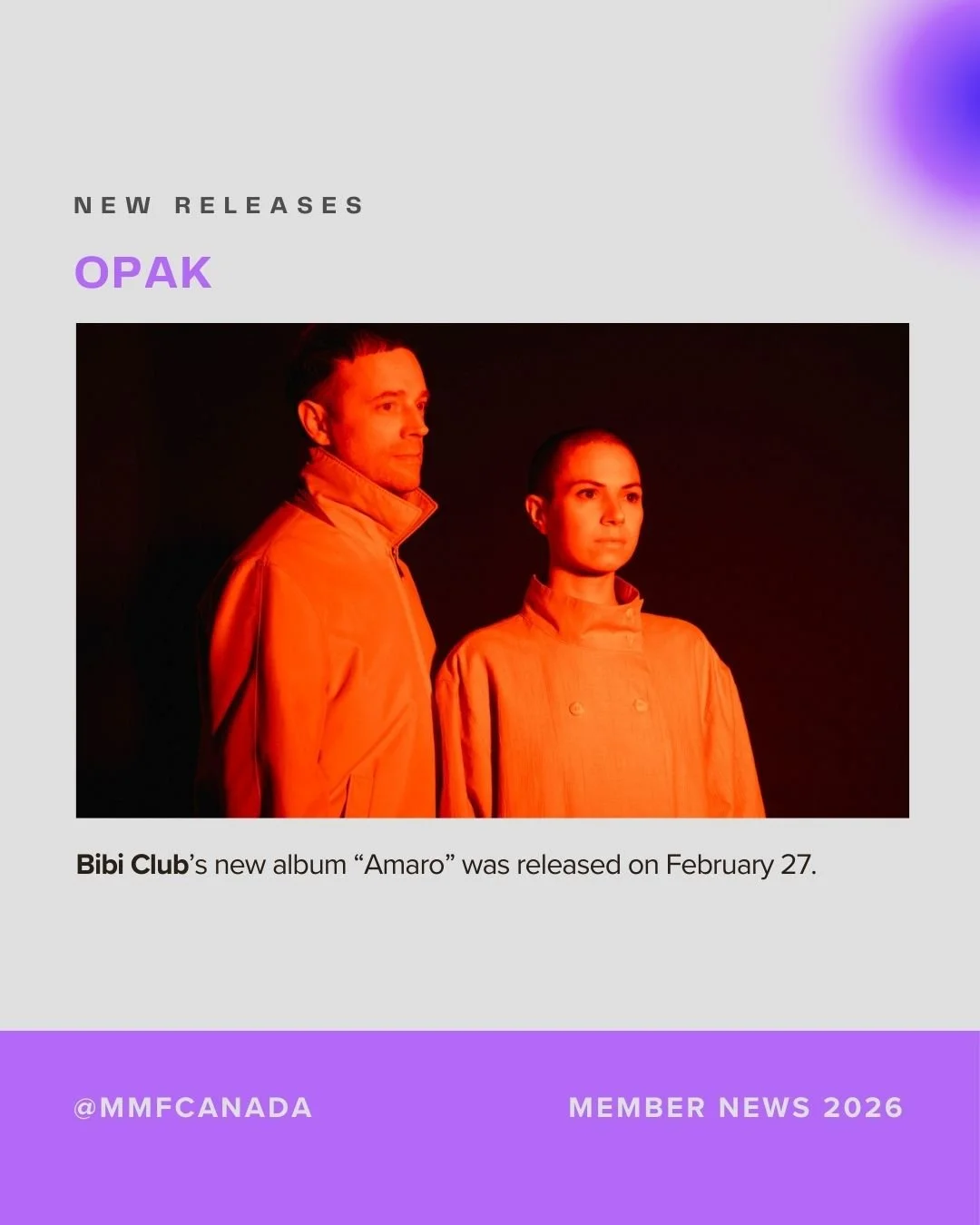 NEW RELEASES

OPAK

Bibi Club's new album "Amaro" was released on February 27.

@MMFCANADA

MEMBER NEWS 2026